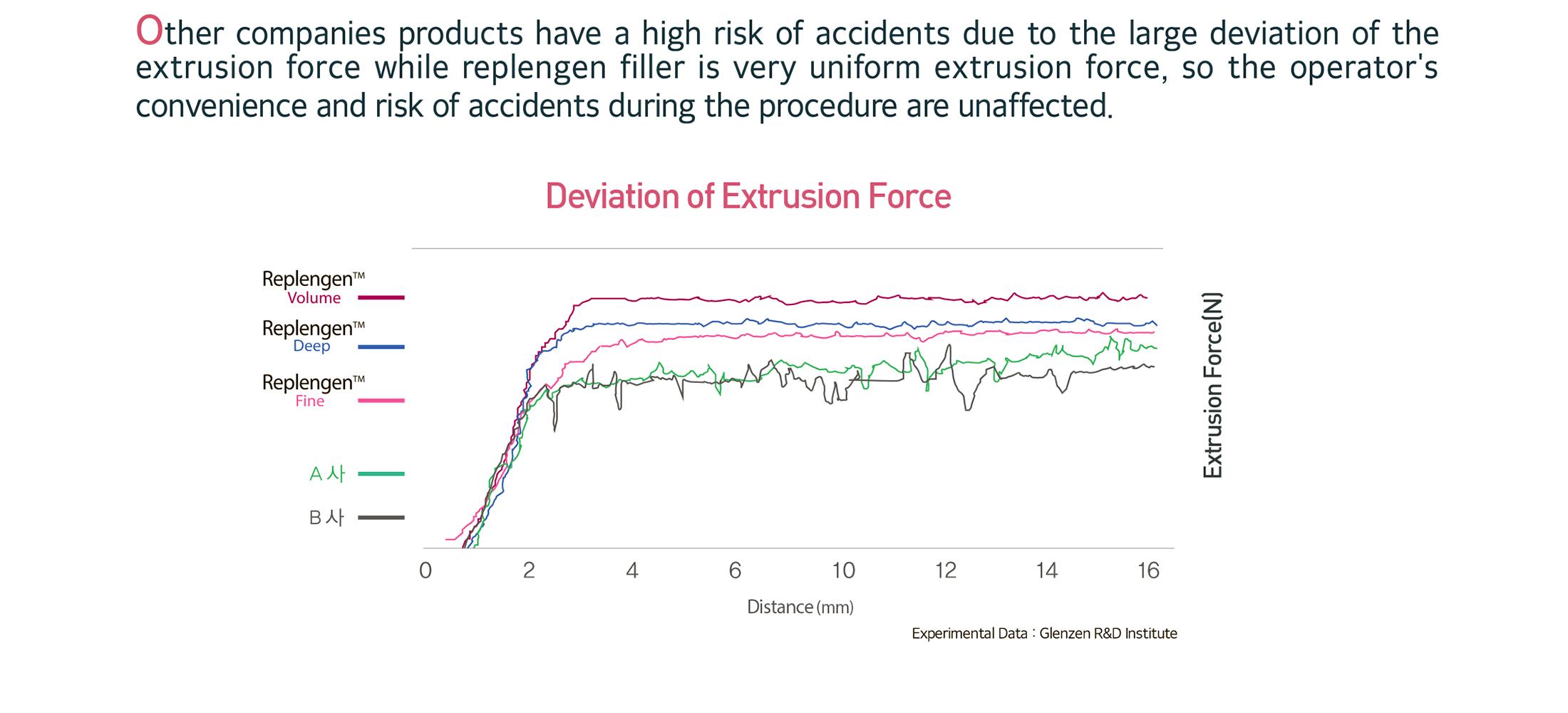 Other companies products have a high risk of accidents due to the large deviation of the extrusion force while replengen filler is very uniform extrusion force, so the operator's convenience and risk of accidents during the procedure are unaffected.

Deviation of Extrusion Force

Replengen™ Volume
Replengen™ Deep
Replengen™ Fine
A 사
B 사

Extrusion Force(N)

0 2 4 6 10 12 14 16

Distance (mm)

Experimental Data : Glenzen R&D Institute